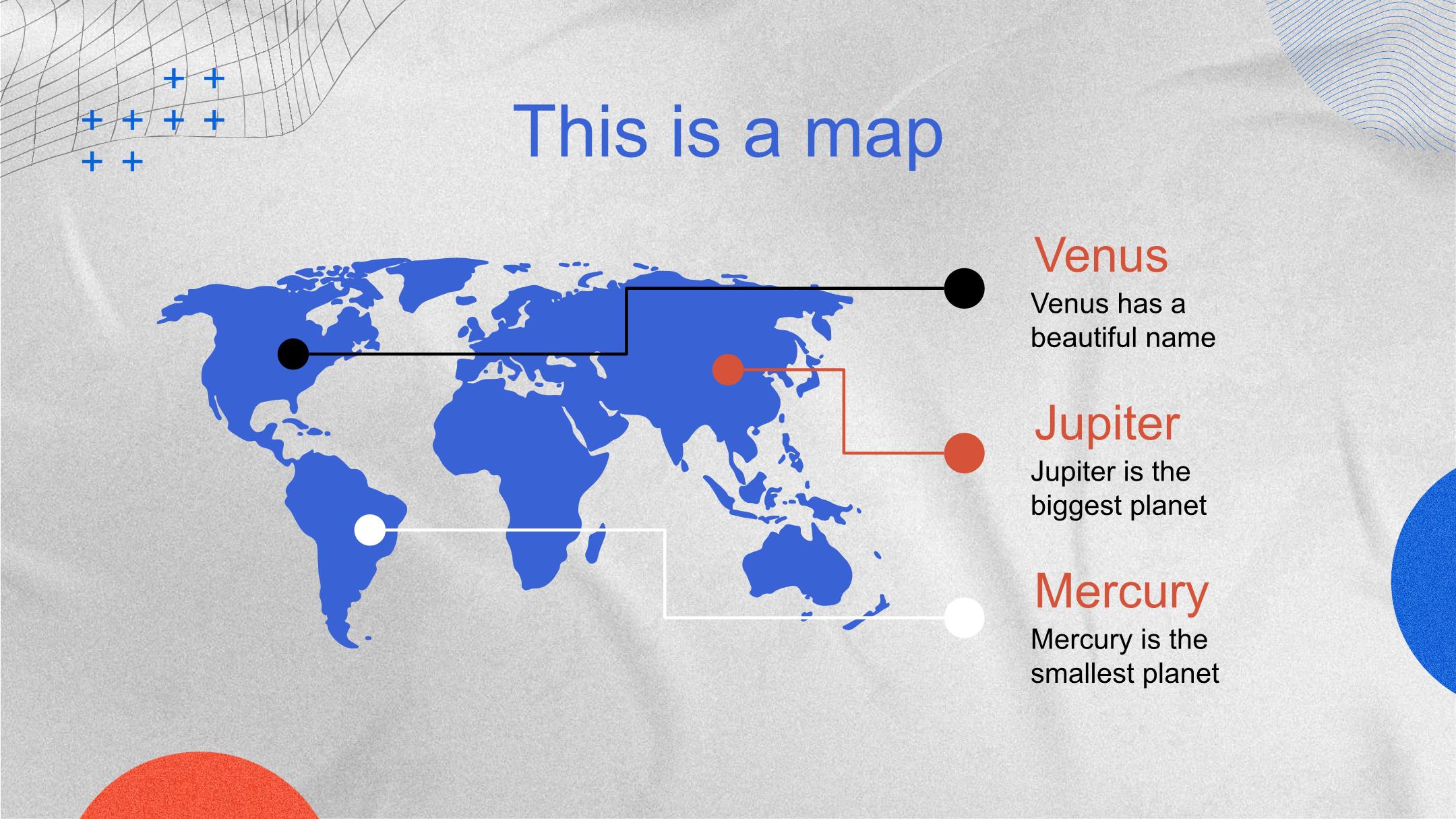 This is a map

Venus

Venus has a beautiful name

Jupiter

Jupiter is the biggest planet

Mercury

Mercury is the smallest planet